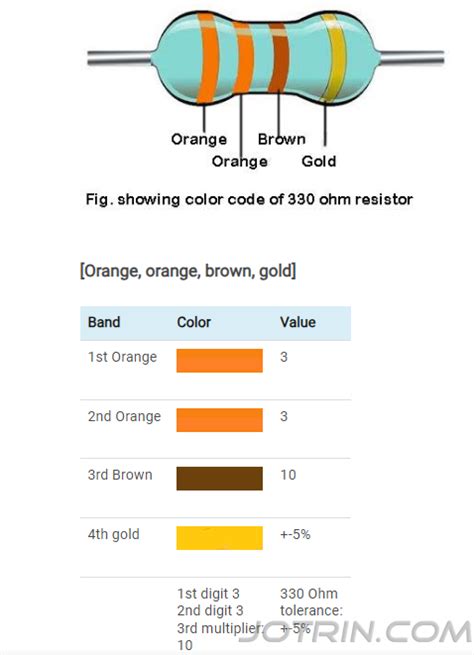 Orange
Orange
Brown
Gold

Fig. showing color code of 330 ohm resistor

[Orange, orange, brown, gold]

| Band | Color | Value |
|---|---|---|
| 1st Orange | | 3 |
| 2nd Orange | | 3 |
| 3rd Brown | | 10 |
| 4th gold | | +-5% |
| | 1st digit 3 2nd digit 3 3rd multiplier: 10 | 330 Ohm tolerance: +-5% |

JOTRIN.COM